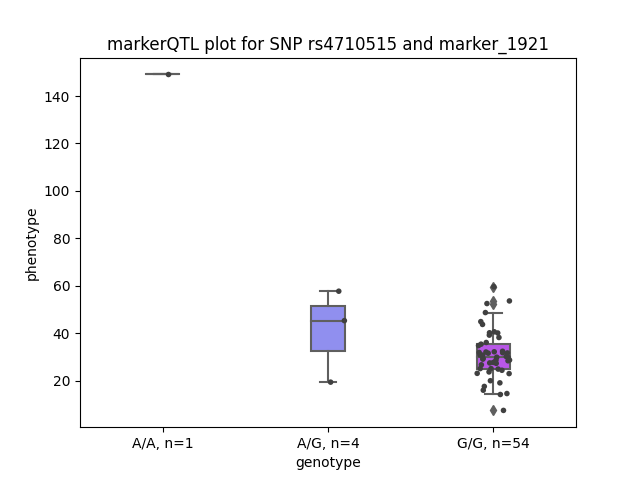 markerQTL plot for SNP rs4710515 and marker_1921

phenotype

140
120
100
80
60
40
20

A/A, n=1
A/G, n=4
G/G, n=54

genotype